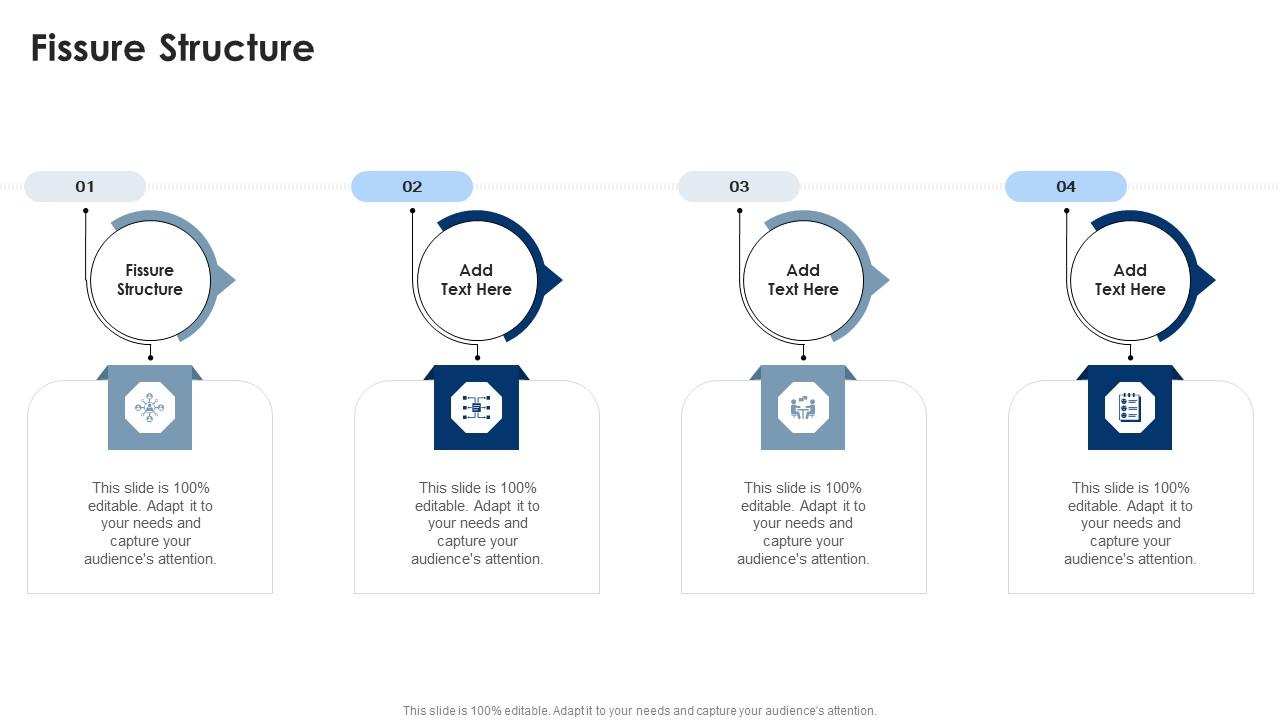 Fissure Structure

01

Fissure Structure

This slide is 100% editable. Adapt it to your needs and capture your audience's attention.

02

Add Text Here

This slide is 100% editable. Adapt it to your needs and capture your audience's attention.

03

Add Text Here

This slide is 100% editable. Adapt it to your needs and capture your audience's attention.

04

Add Text Here

This slide is 100% editable. Adapt it to your needs and capture your audience's attention.

This slide is 100% editable. Adapt it to your needs and capture your audience's attention.